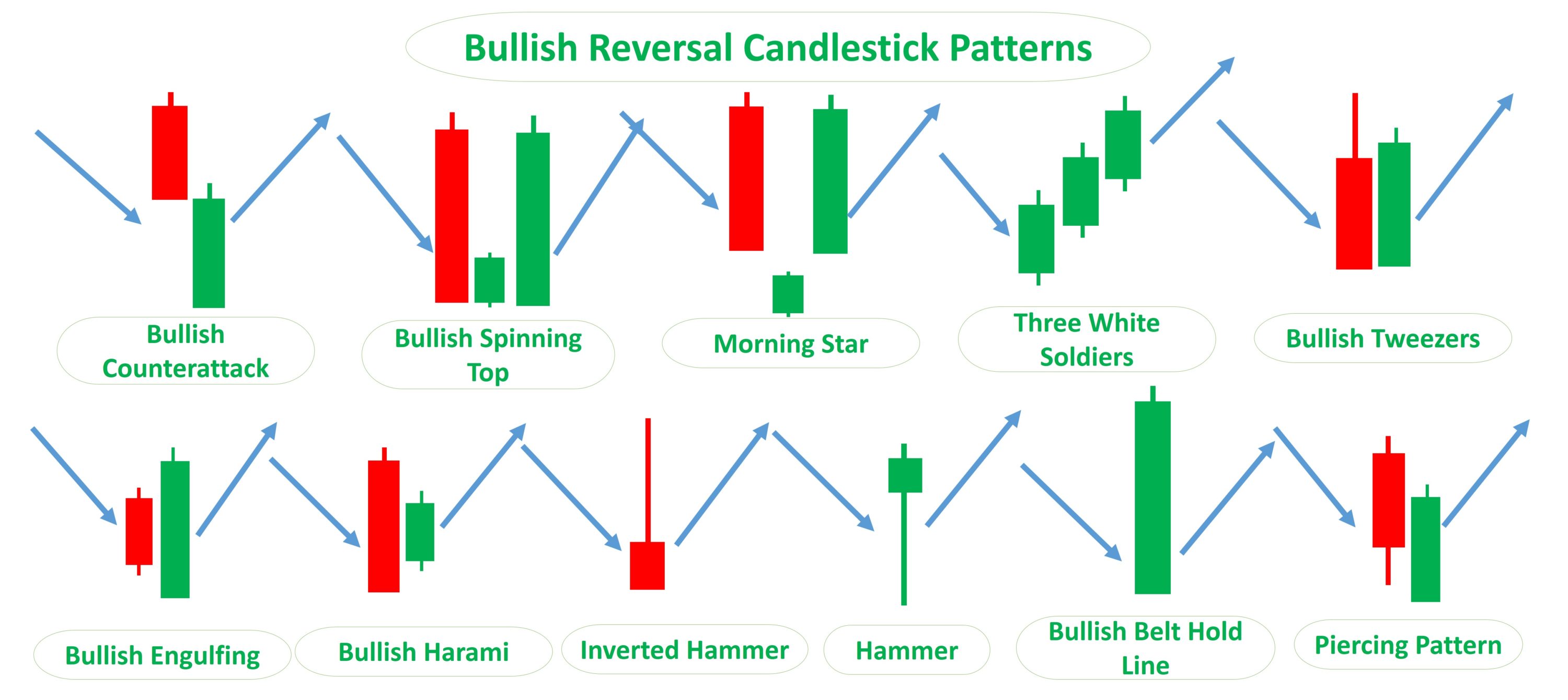 Bullish Reversal Candlestick Patterns

Bullish Counterattack

Bullish Spinning Top

Morning Star

Three White Soldiers

Bullish Tweezers

Bullish Engulfing

Bullish Harami

Inverted Hammer

Hammer

Bullish Belt Hold Line

Piercing Pattern